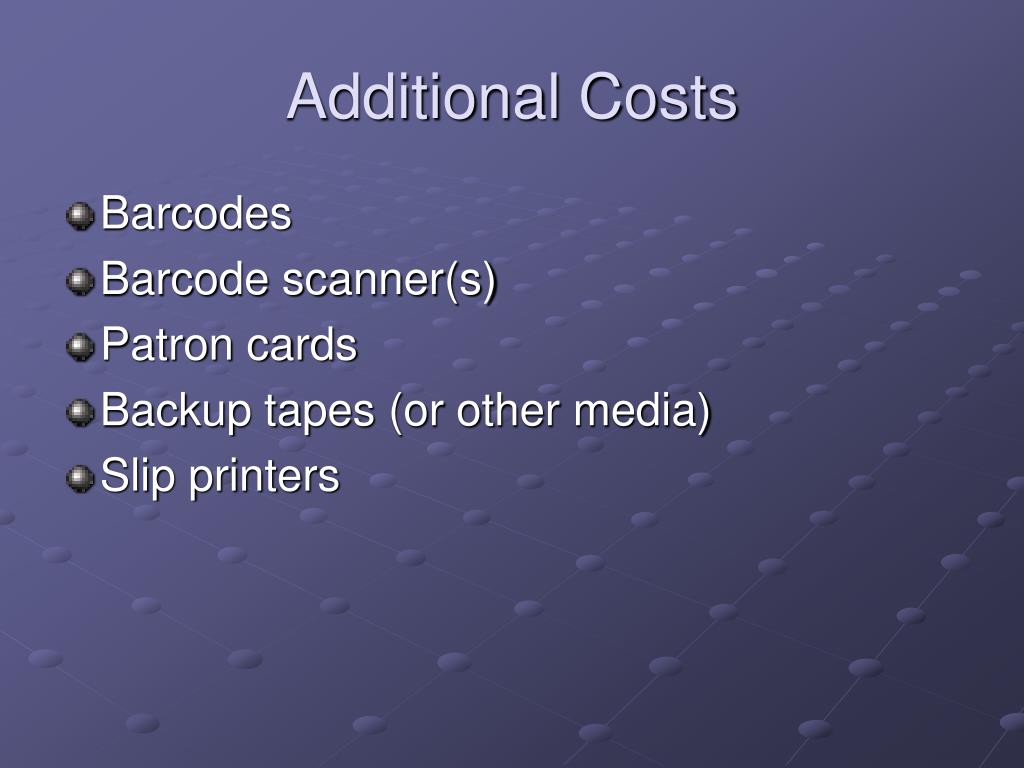 Additional Costs

Barcodes
Barcode scanner(s)
Patron cards
Backup tapes (or other media)
Slip printers